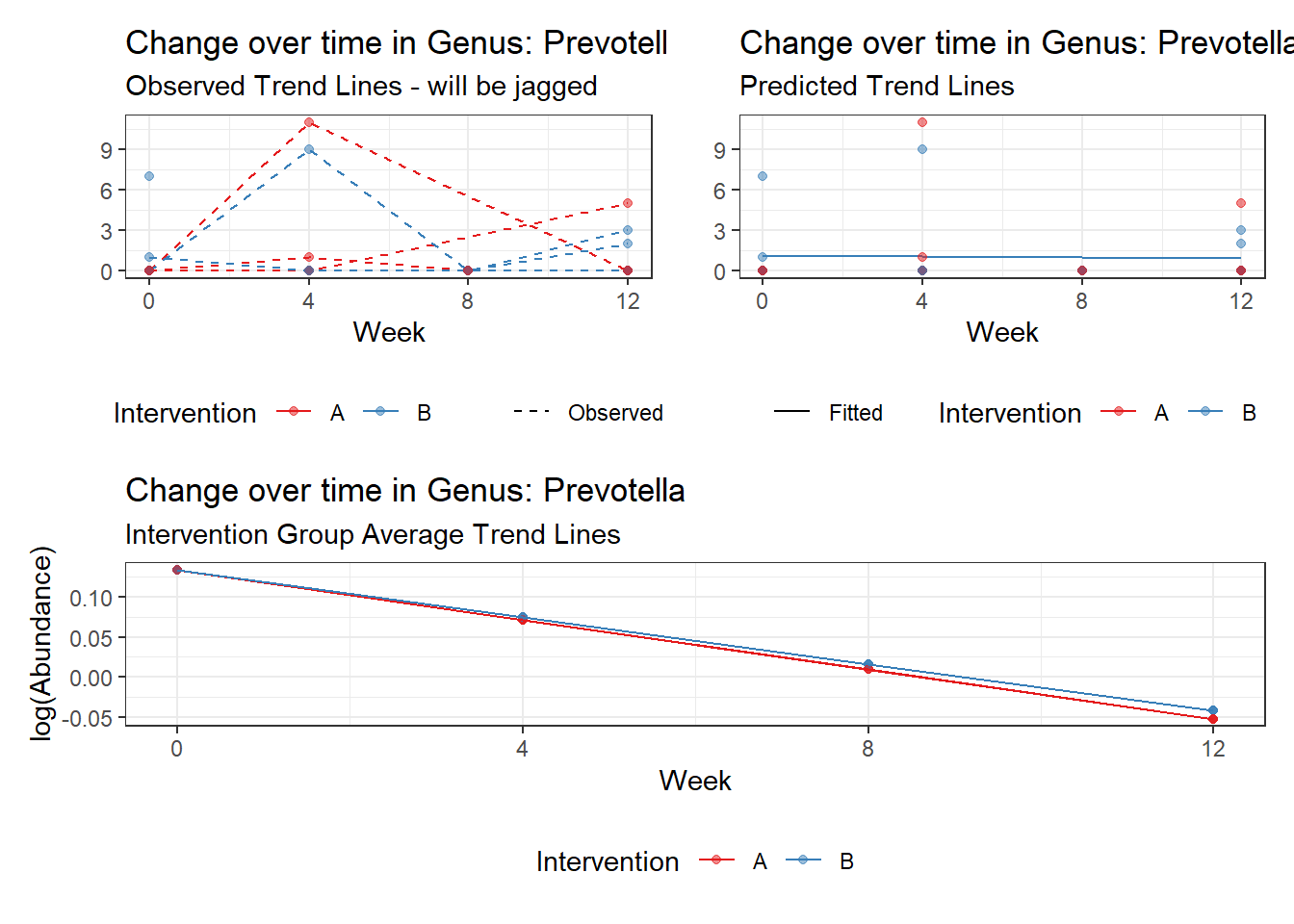 Change over time in Genus: Prevotell
Observed Trend Lines - will be jagged

9
6
3
0

0 4 8 12
Week

Intervention A B Observed

Change over time in Genus: Prevotella
Predicted Trend Lines

9
6
3
0

0 4 8 12
Week

Fitted Intervention A B

Change over time in Genus: Prevotella
Intervention Group Average Trend Lines

log(Abundance)
0.10
0.05
0.00
-0.05

0 4 8 12
Week

Intervention A B